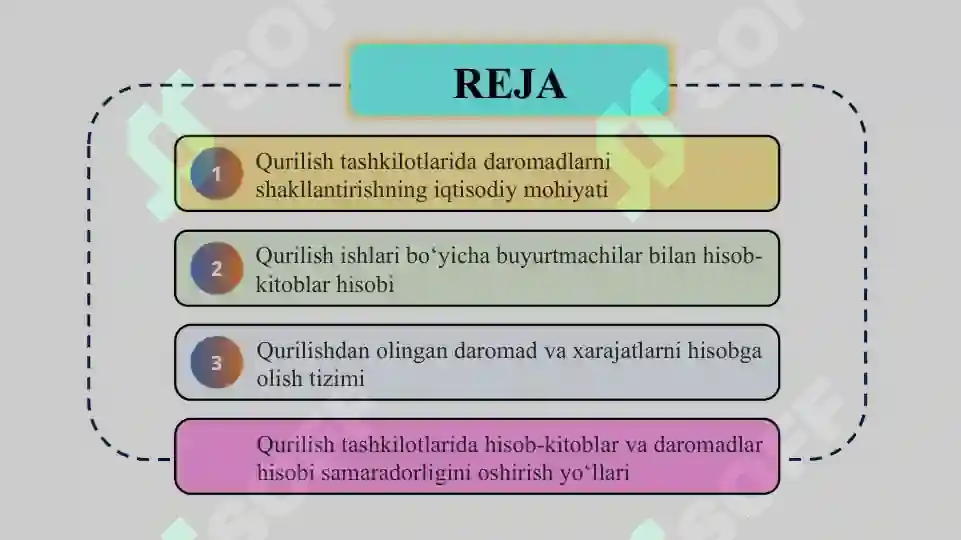 REJA

1 Qurilish tashkilotlarida daromadlarni shakllantirishning iqtisodiy mohiyati

2 Qurilish ishlari bo‘yicha buyurtmachilar bilan hisob-kitoblar hisobi

3 Qurilishdan olingan daromad va xarajatlarni hisobga olish tizimi

Qurilish tashkilotlarida hisob-kitoblar va daromadlar hisobi samaradorligini oshirish yo‘llari